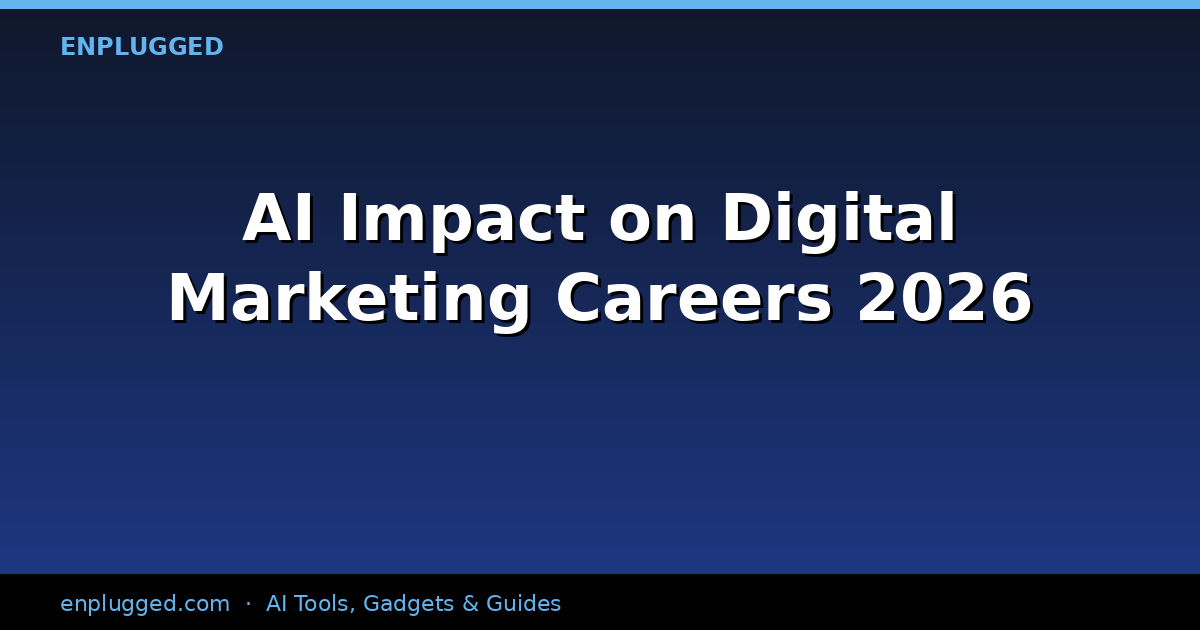 ENPLUGGED

AI Impact on Digital Marketing Careers 2026

enplugged.com · AI Tools, Gadgets & Guides